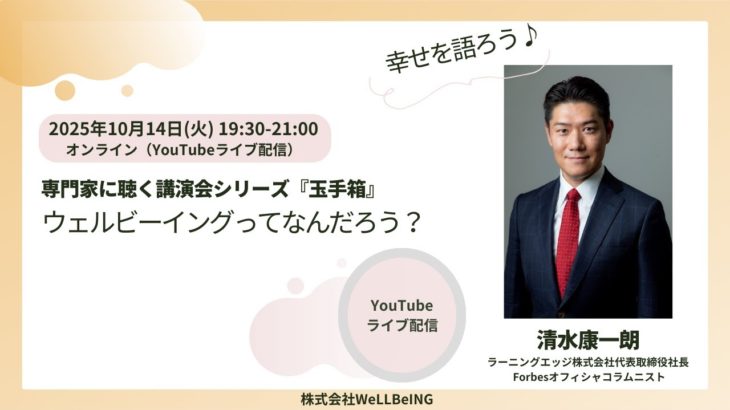 幸せを語ろう♪

2025年10月14日(火) 19:30-21:00
オンライン（YouTubeライブ配信）

専門家に聴く講演会シリーズ『玉手箱』
ウェルビーイングってなんだろう？

YouTube
ライブ配信

清水康一朗
ラーニングエッジ株式会社代表取締役社長
Forbesオフィシャコラムニスト

株式会社WeLLBeING